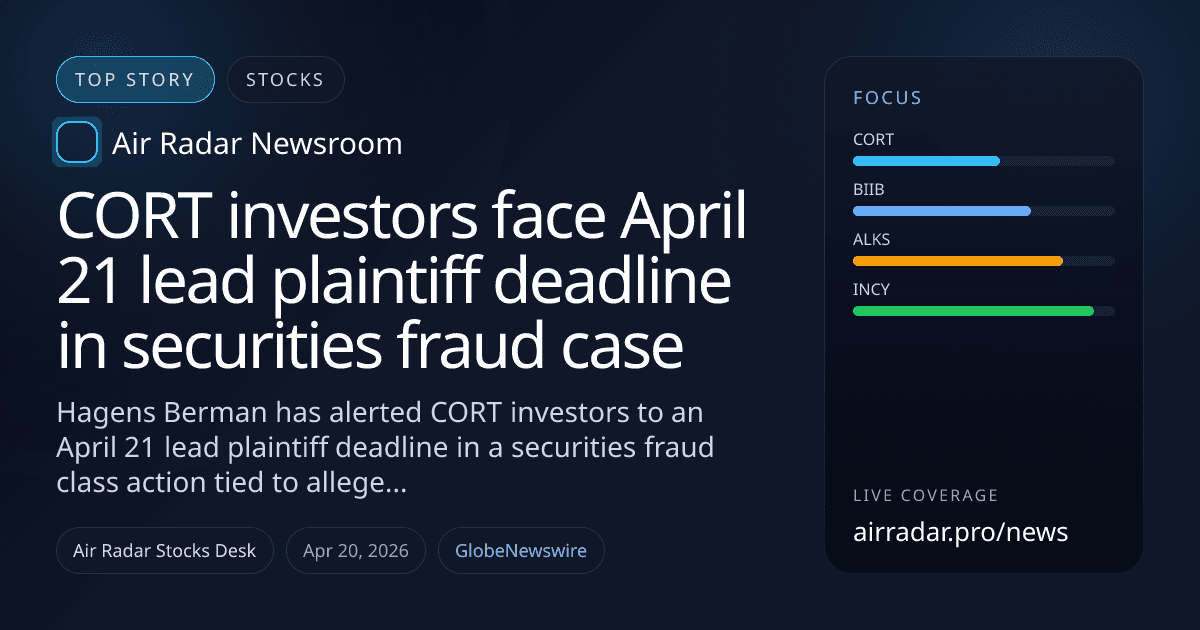 TOP STORY
STOCKS

Air Radar Newsroom

CORT investors face April 21 lead plaintiff deadline in securities fraud case

Hagens Berman has alerted CORT investors to an April 21 lead plaintiff deadline in a securities fraud class action tied to allege...

Air Radar Stocks Desk
Apr 20, 2026
GlobeNewswire

FOCUS
CORT
BIIB
ALKS
INCY

LIVE COVERAGE
airradar.pro/news